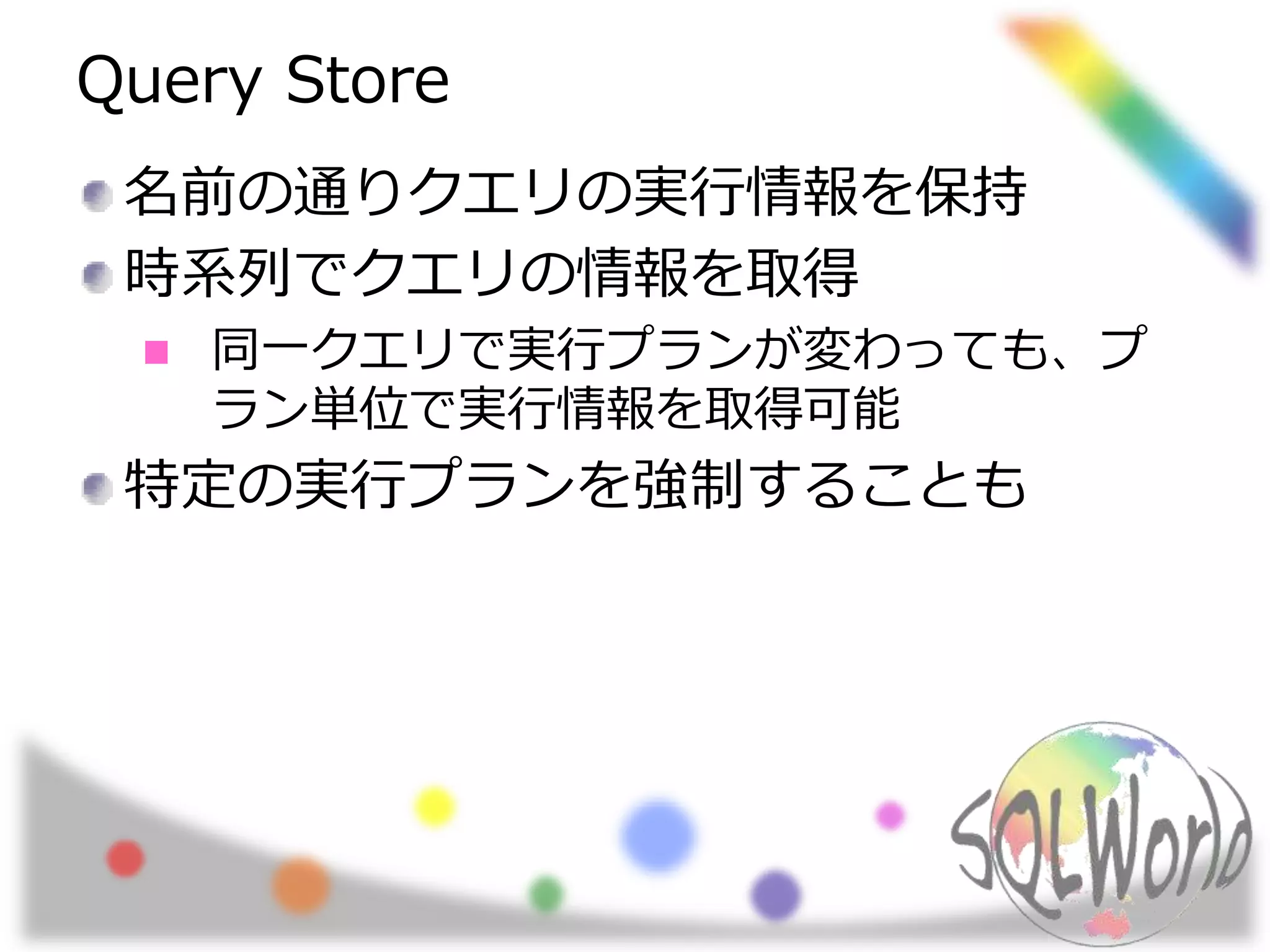 Query Store

名前の通りクエリの実行情報を保持

時系列でクエリの情報を取得

同一クエリで実行プランが変わっても、プラン単位で実行情報を取得可能

特定の実行プランを強制することも

SQLWorld